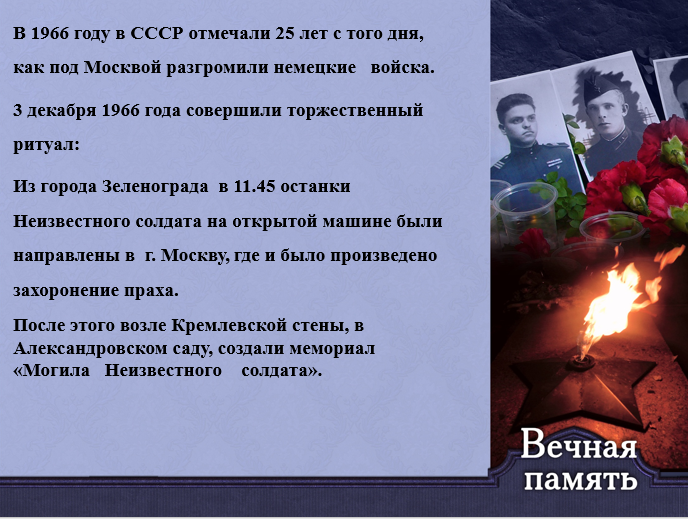 В 1966 году в СССР отмечали 25 лет с того дня, как под Москвой разгромили немецкие войска.

3 декабря 1966 года совершили торжественный ритуал:

Из города Зеленограда в 11.45 останки Неизвестного солдата на открытой машине были направлены в г. Москву, где и было произведено захоронение праха.

После этого возле Кремлевской стены, в Александровском саду, создали мемориал «Могила Неизвестного солдата».

Вечная память